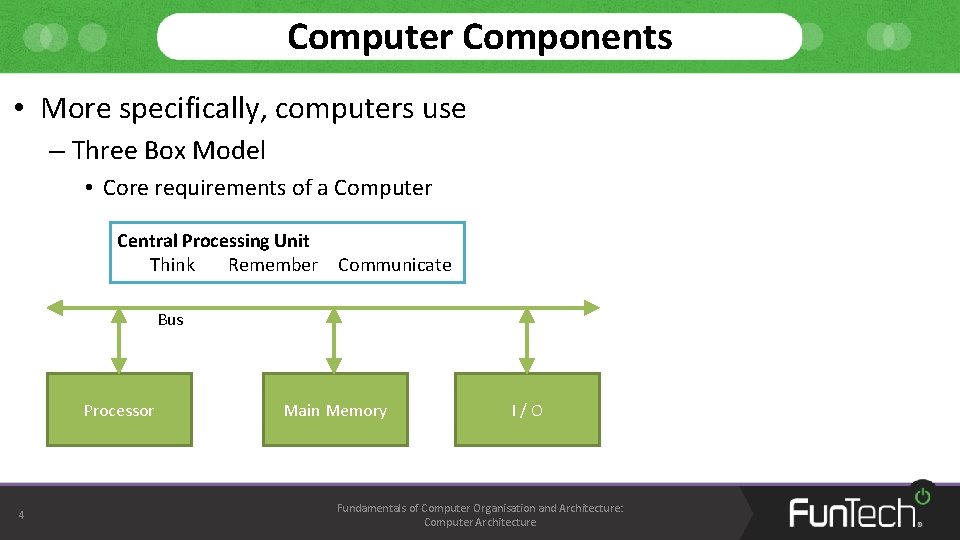 Computer Components

• More specifically, computers use
– Three Box Model
• Core requirements of a Computer

Central Processing Unit
Think Remember Communicate

Bus

Processor

Main Memory

I / O

4

Fundamentals of Computer Organisation and Architecture: Computer Architecture

FunTech